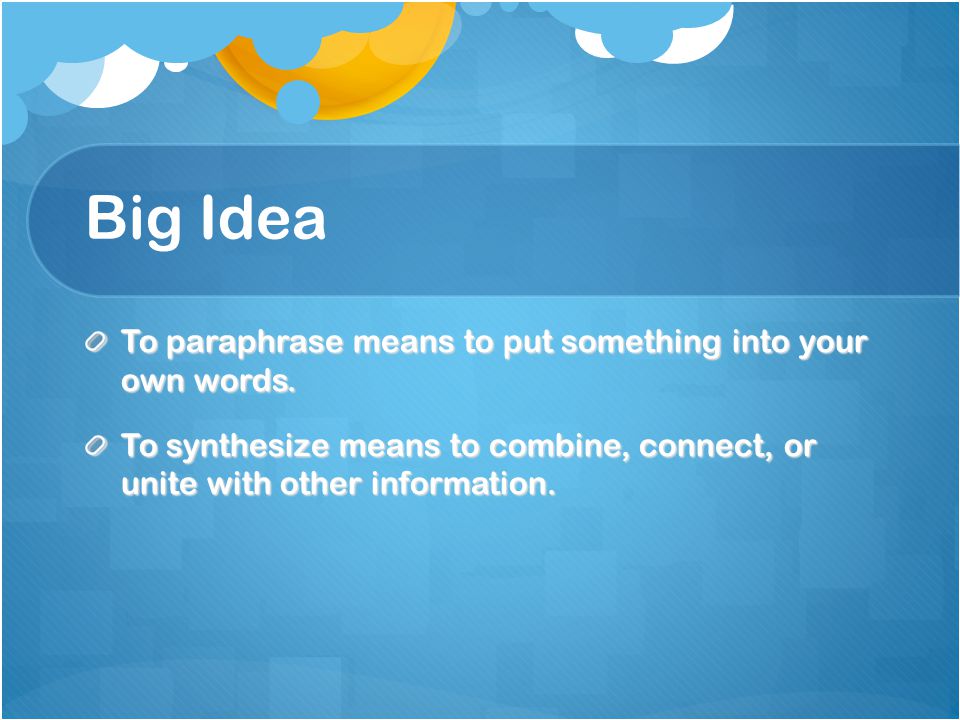 Big Idea

To paraphrase means to put something into your own words.

To synthesize means to combine, connect, or unite with other information.